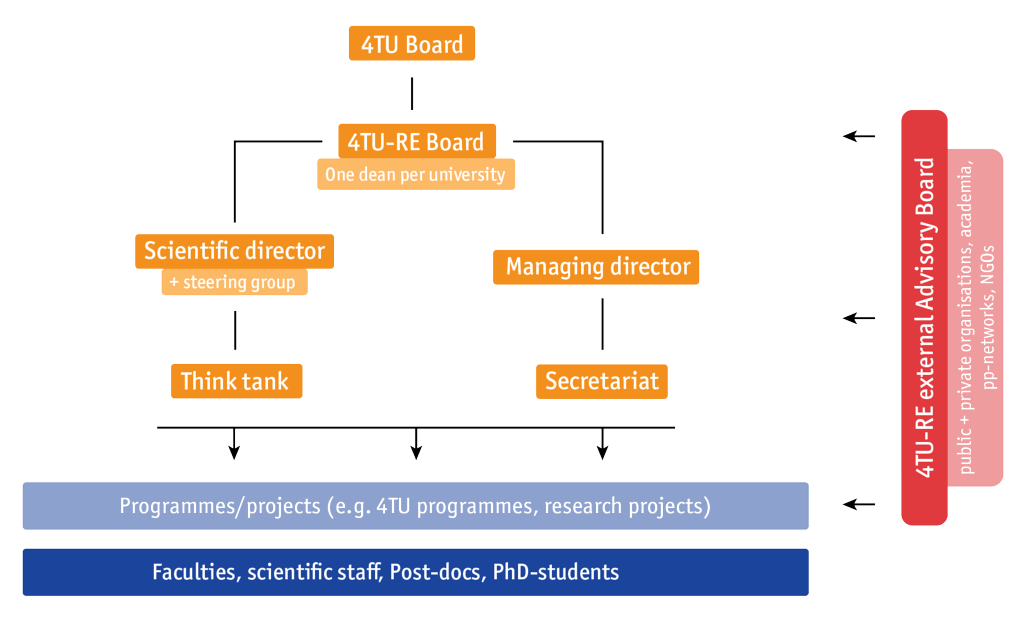 4TU Board

4TU-RE Board

One dean per university

Scientific director

+ steering group

Managing director

Think tank

Secretariat

Programmes/projects (e.g. 4TU programmes, research projects)

Faculties, scientific staff, Post-docs, PhD-students

4TU-RE external Advisory Board

public + private organisations, academia, pp-networks, NGOs